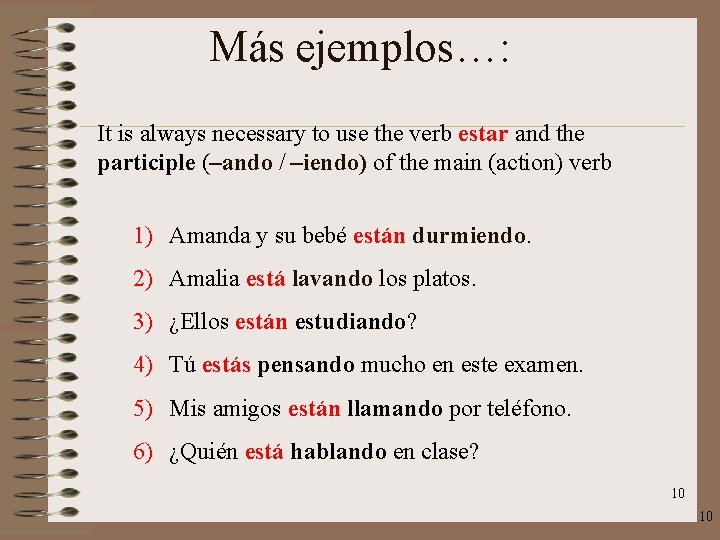 Más ejemplos…:

It is always necessary to use the verb estar and the participle (–ando / –iendo) of the main (action) verb

1) Amanda y su bebé están durmiendo.
2) Amalia está lavando los platos.
3) ¿Ellos están estudiando?
4) Tú estás pensando mucho en este examen.
5) Mis amigos están llamando por teléfono.
6) ¿Quién está hablando en clase?

10

10